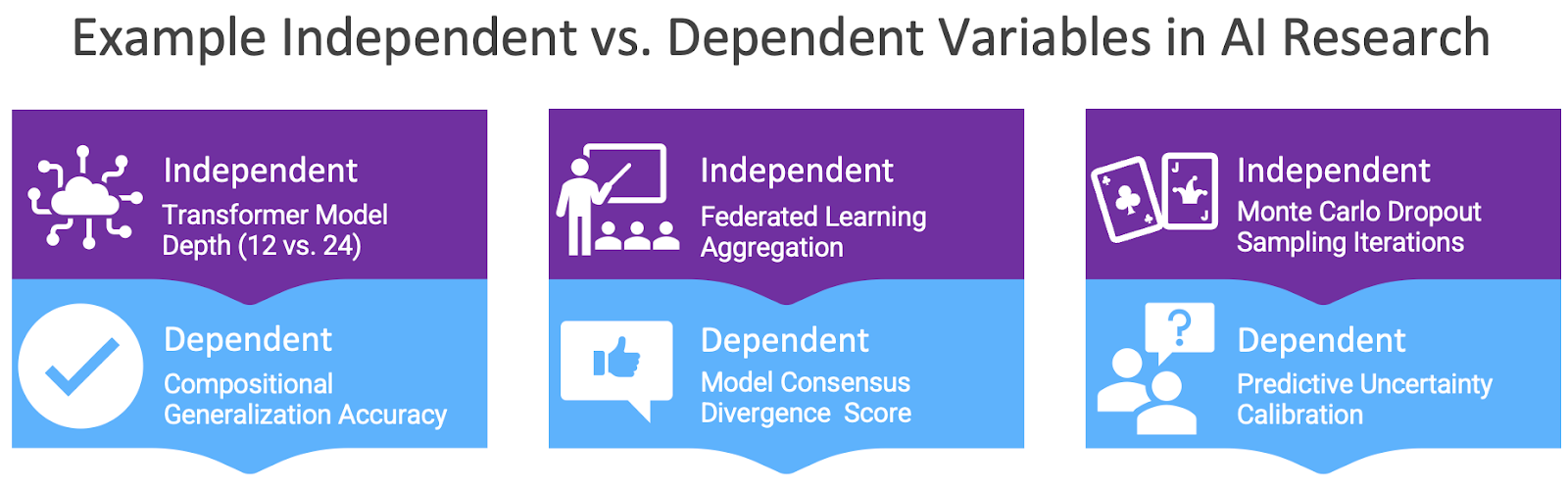 Example Independent vs. Dependent Variables in AI Research

Independent
Transformer Model Depth (12 vs. 24)

Dependent
Compositional Generalization Accuracy

Independent
Federated Learning Aggregation

Dependent
Model Consensus Divergence Score

Independent
Monte Carlo Dropout Sampling Iterations

Dependent
Predictive Uncertainty Calibration